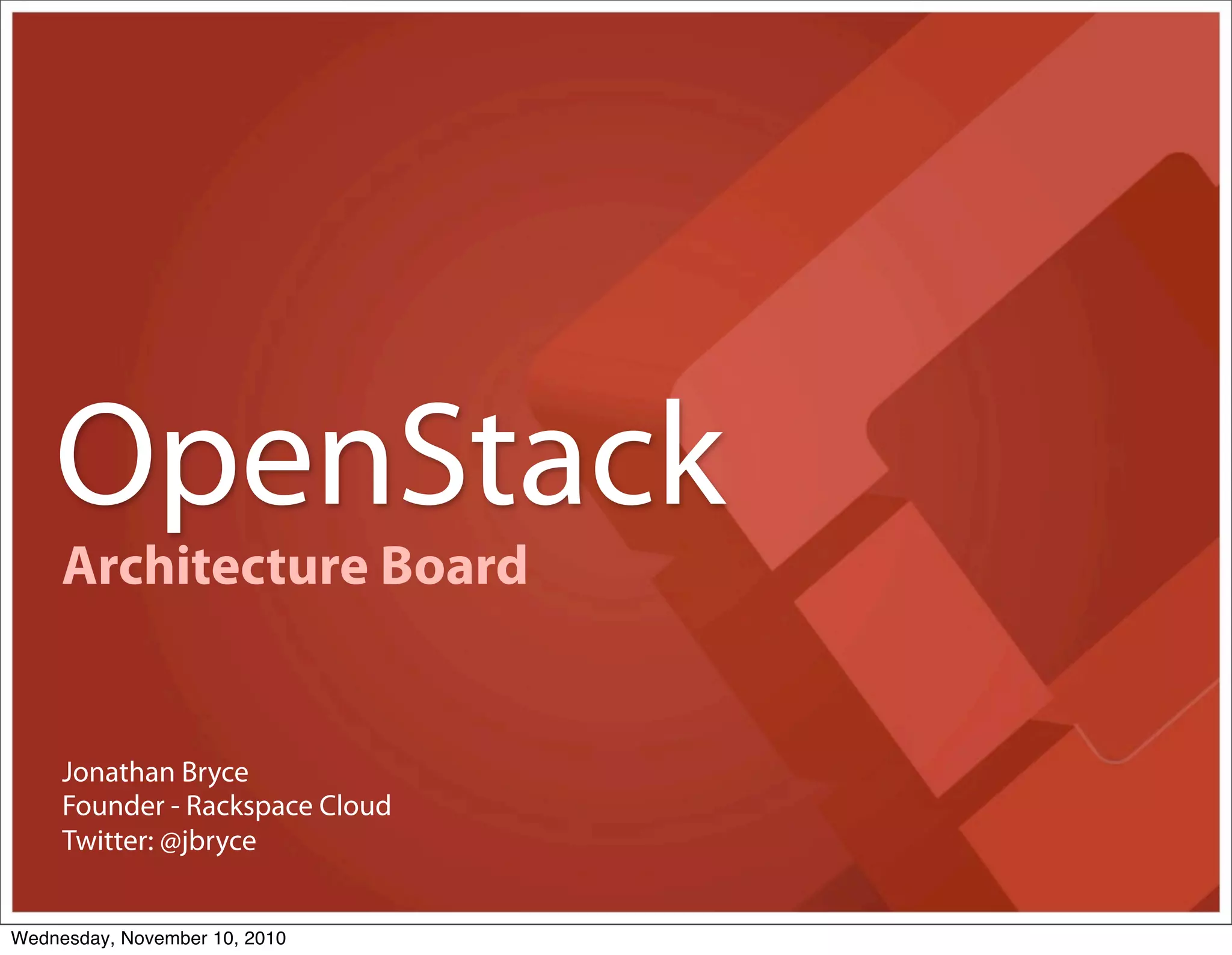 OpenStack
Architecture Board

Jonathan Bryce
Founder - Rackspace Cloud
Twitter: @jbryce

Wednesday, November 10, 2010